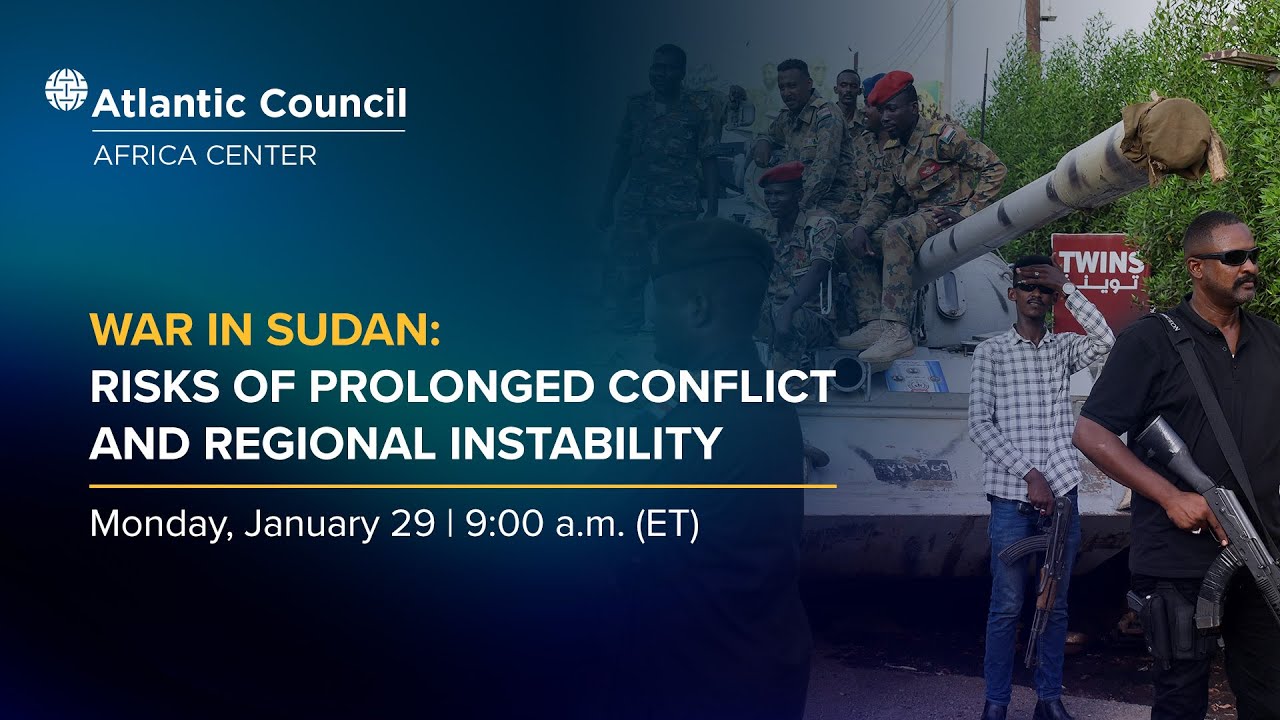 Atlantic Council
AFRICA CENTER

WAR IN SUDAN:
RISKS OF PROLONGED CONFLICT AND REGIONAL INSTABILITY

Monday, January 29 | 9:00 a.m. (ET)

TWINS
توينز